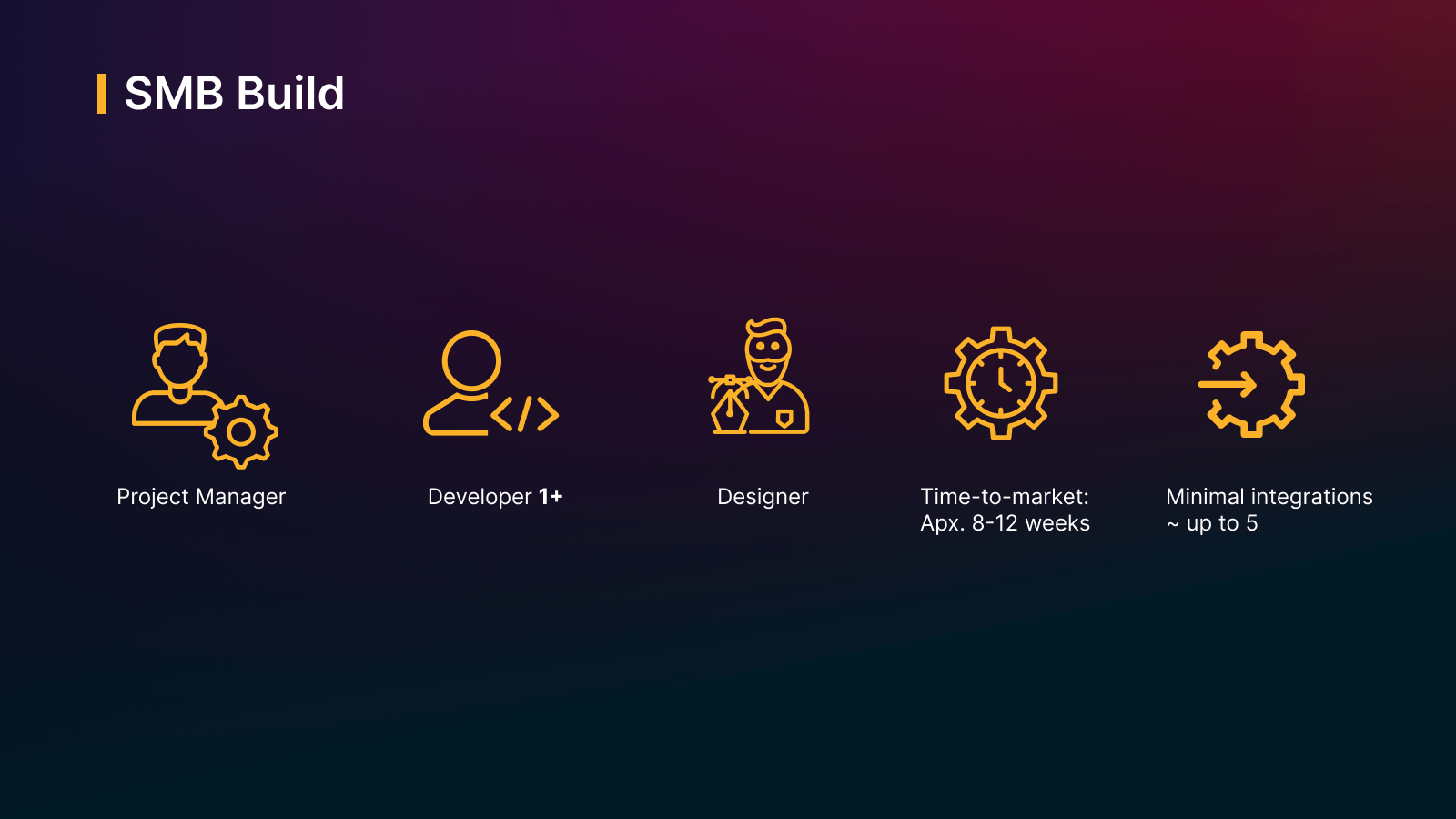 SMB Build

Project Manager

Developer 1+

Designer

Time-to-market:
Apx. 8-12 weeks

Minimal integrations
~ up to 5